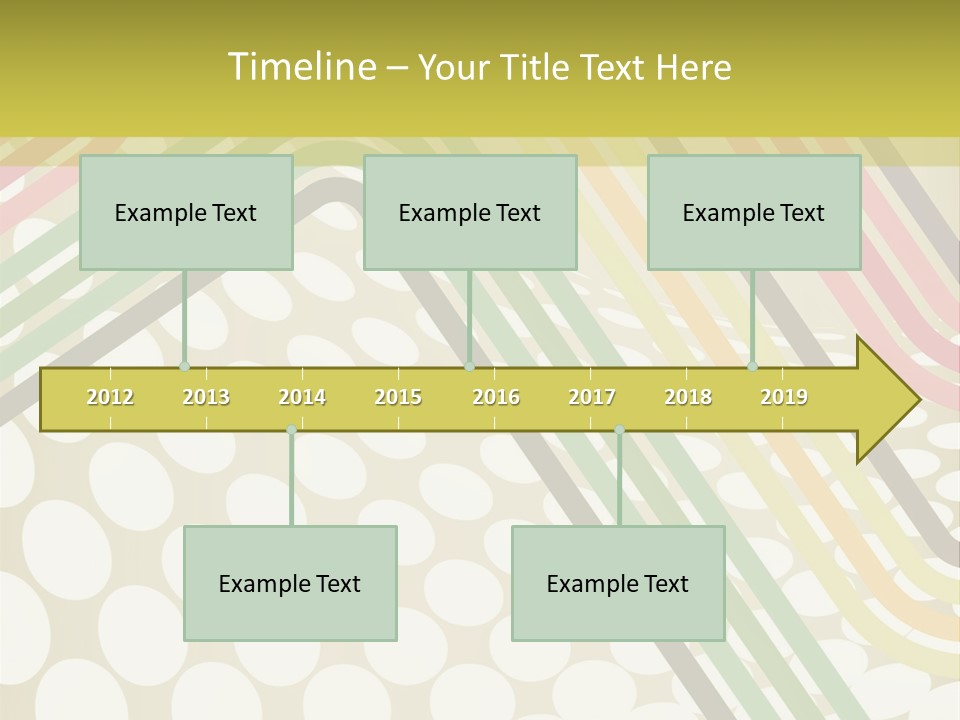 Timeline – Your Title Text Here

Example Text

Example Text

Example Text

2012 2013 2014 2015 2016 2017 2018 2019

Example Text

Example Text